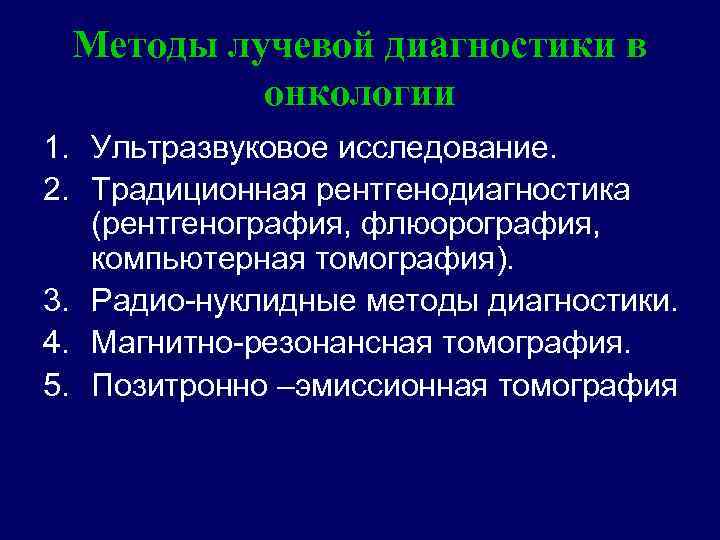 Методы лучевой диагностики в онкологии

1. Ультразвуковое исследование.
2. Традиционная рентгенодиагностика (рентгенография, флюорография, компьютерная томография).
3. Радио-нуклидные методы диагностики.
4. Магнитно-резонансная томография.
5. Позитронно –эмиссионная томография